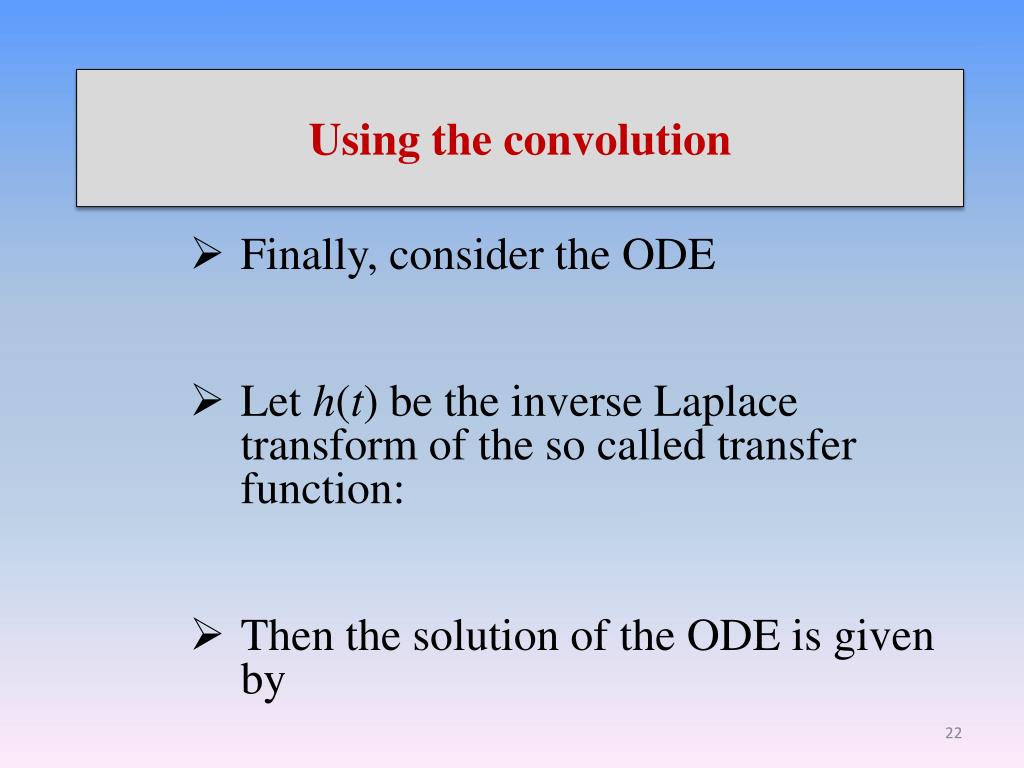 Using the convolution

➢ Finally, consider the ODE

➢ Let $h(t)$ be the inverse Laplace transform of the so called transfer function:

➢ Then the solution of the ODE is given by

22